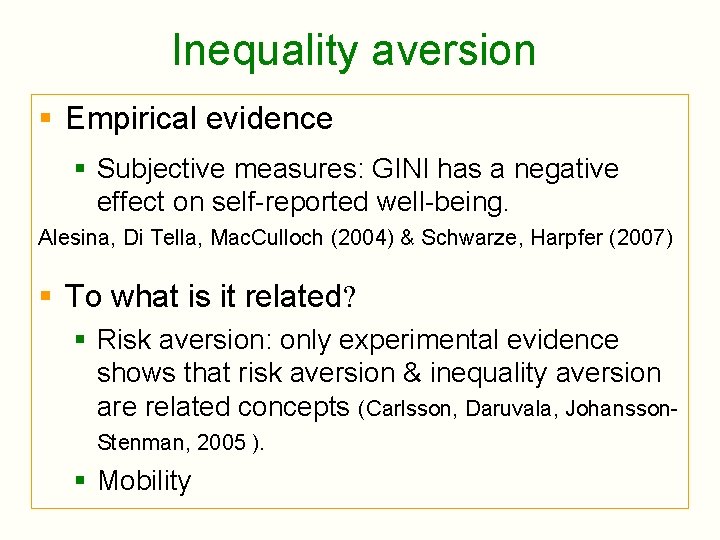 Inequality aversion

Empirical evidence

Subjective measures: GINI has a negative effect on self-reported well-being.

Alesina, Di Tella, MacCulloch (2004) & Schwarze, Harpfer (2007)

To what is it related?

Risk aversion: only experimental evidence shows that risk aversion & inequality aversion are related concepts (Carlsson, Daruvala, Johansson-Stenman, 2005 ).

Mobility